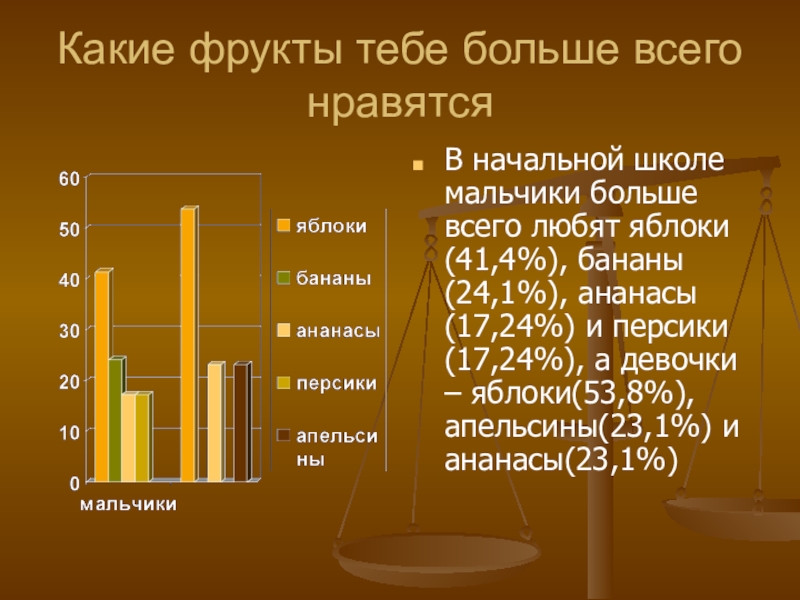 Какие фрукты тебе больше всего нравятся

60
50
40
30
20
10
0
мальчики

яблоки
бананы
ананасы
персики
апельсины

В начальной школе мальчики больше всего любят яблоки (41,4%), бананы (24,1%), ананасы (17,24%) и персики (17,24%), а девочки – яблоки(53,8%), апельсины(23,1%) и ананасы(23,1%)